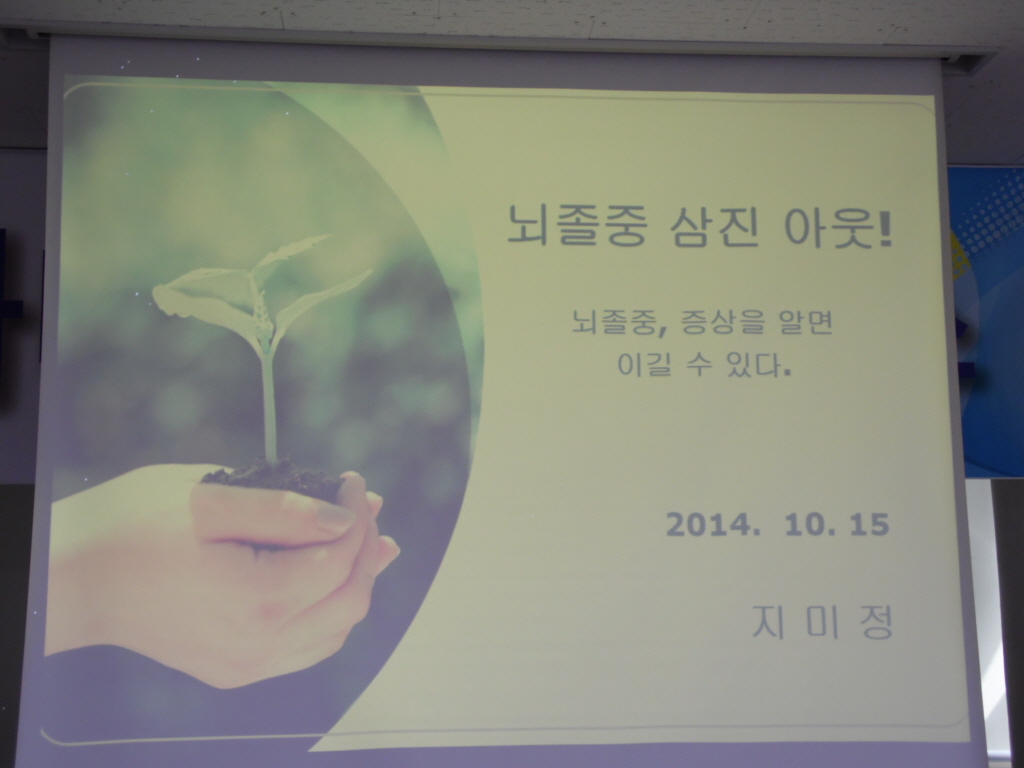 뇌졸중 삼진 아웃!

뇌졸중, 증상을 알면 이길 수 있다.

2014. 10. 15

지 미 정